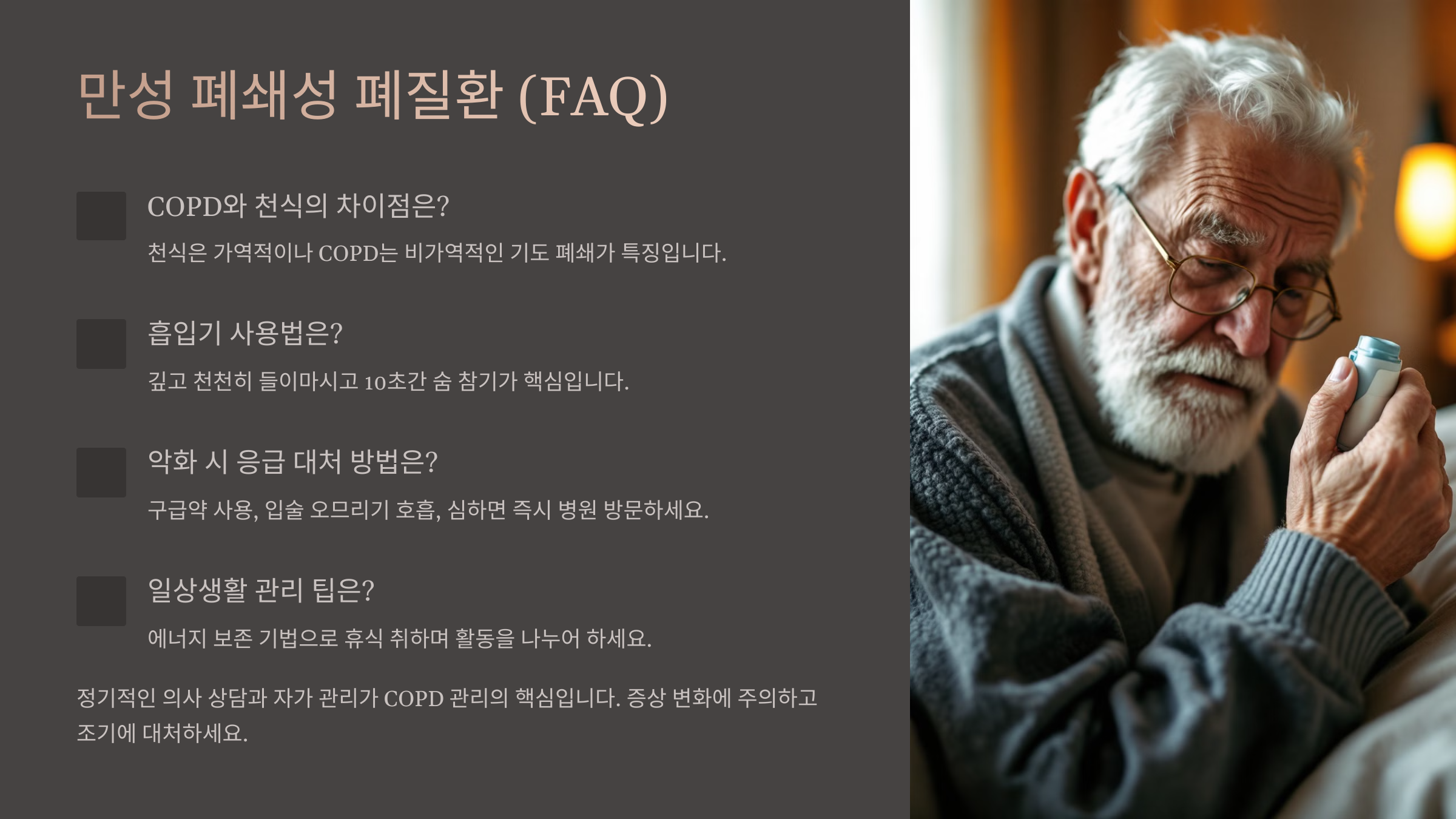 만성 폐쇄성 폐질환 (FAQ)

COPD와 천식의 차이점은?

천식은 가역적이나 COPD는 비가역적인 기도 폐쇄가 특징입니다.

흡입기 사용법은?

깊고 천천히 들이마시고 10초간 숨 참기가 핵심입니다.

악화 시 응급 대처 방법은?

구급약 사용, 입술 오므리기 호흡, 심하면 즉시 병원 방문하세요.

일상생활 관리 팁은?

에너지 보존 기법으로 휴식 취하며 활동을 나누어 하세요.

정기적인 의사 상담과 자가 관리가 COPD 관리의 핵심입니다. 증상 변화에 주의하고 조기에 대처하세요.